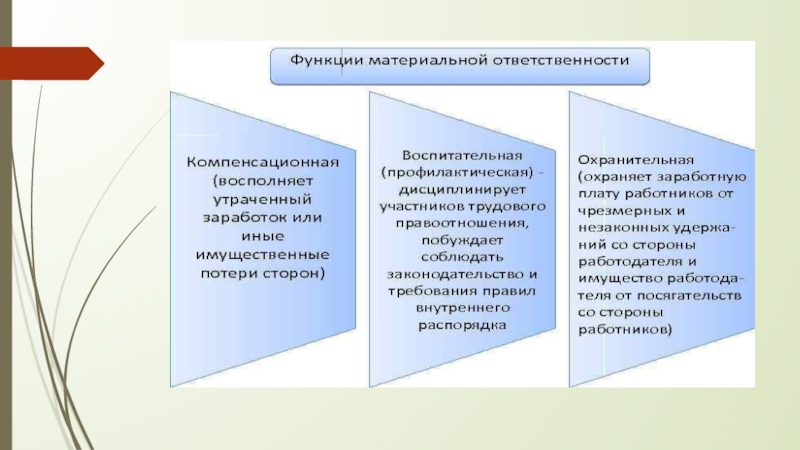 Функции материальной ответственности

Компенсационная (восполняет утраченный заработок или иные имущественные потери сторон)

Воспитательная (профилактическая) - дисциплинирует участников трудового правоотношения, побуждает соблюдать законодательство и требования правил внутреннего распорядка

Охранительная (охраняет заработную плату работников от чрезмерных и незаконных удержаний со стороны работодателя и имущество работодателя от посягательств со стороны работников)